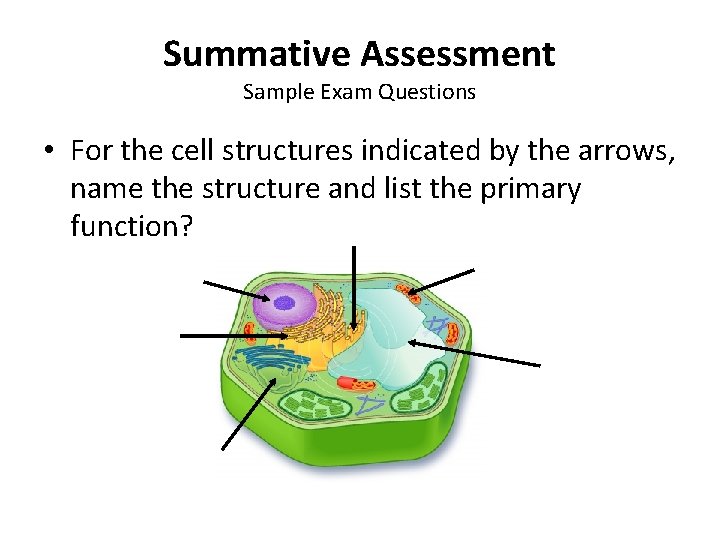 Summative Assessment
Sample Exam Questions

• For the cell structures indicated by the arrows, name the structure and list the primary function?